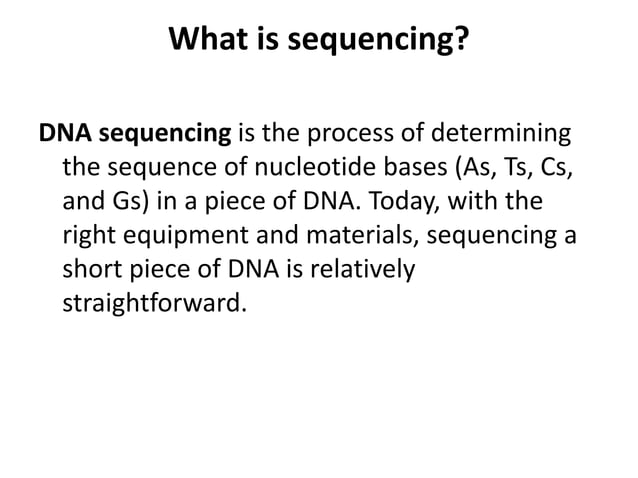 What is sequencing?

DNA sequencing is the process of determining the sequence of nucleotide bases (As, Ts, Cs, and Gs) in a piece of DNA. Today, with the right equipment and materials, sequencing a short piece of DNA is relatively straightforward.